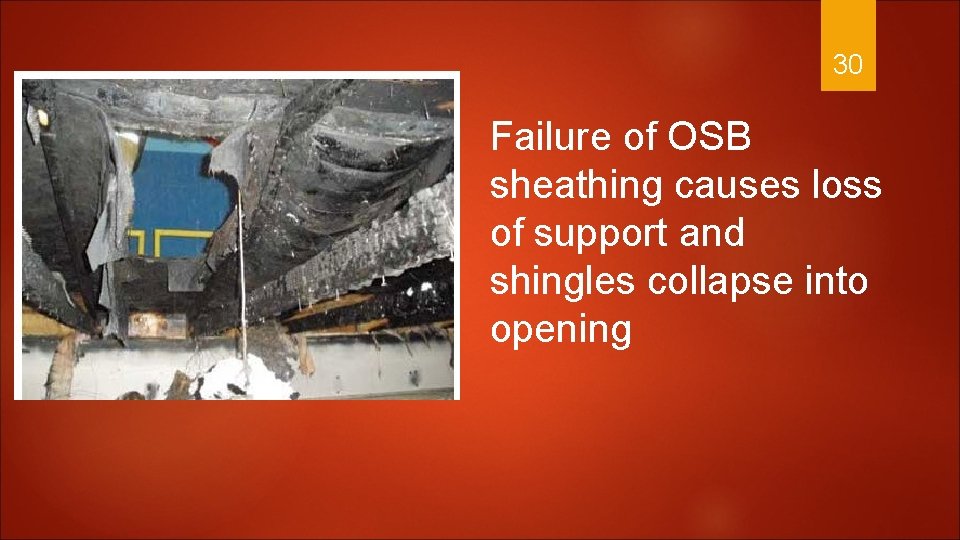 30

Failure of OSB sheathing causes loss of support and shingles collapse into opening